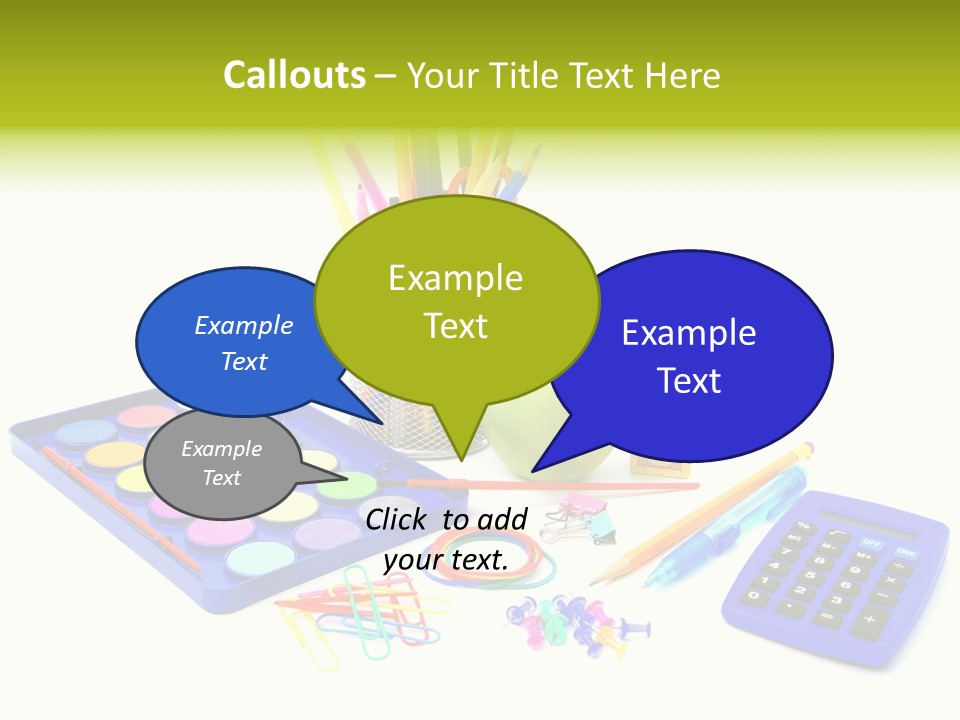 Callouts – Your Title Text Here

Example Text

Example Text

Example Text

Example Text

Click to add your text.